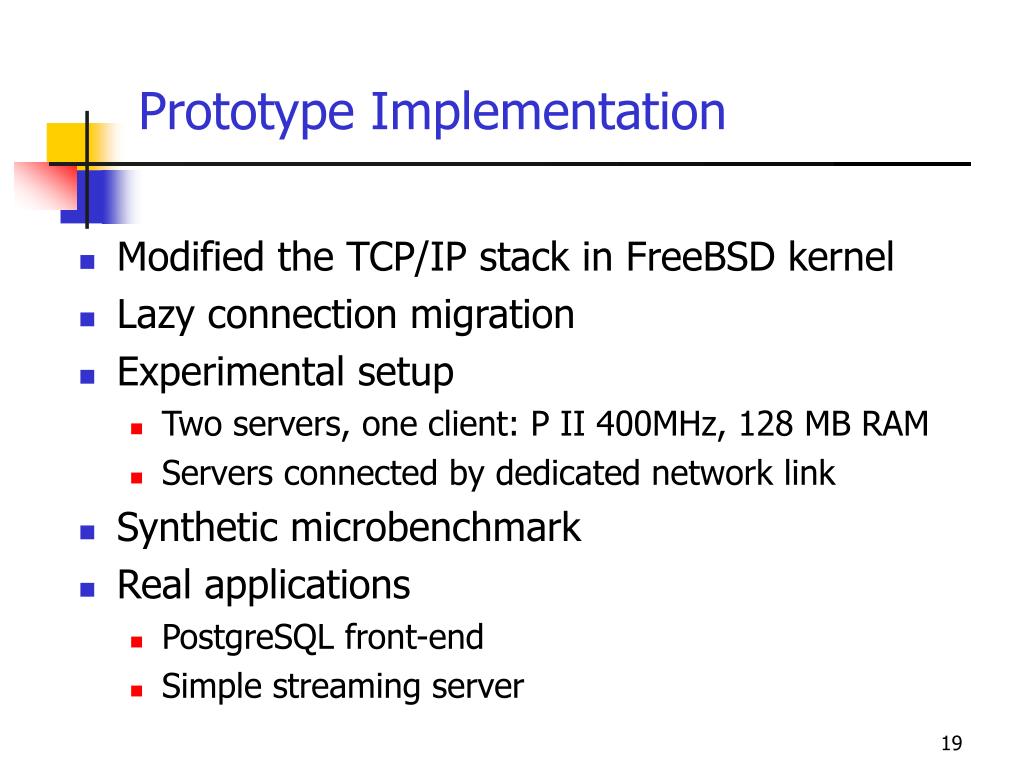 Prototype Implementation

- Modified the TCP/IP stack in FreeBSD kernel
- Lazy connection migration
- Experimental setup
  - Two servers, one client: P II 400MHz, 128 MB RAM
  - Servers connected by dedicated network link
- Synthetic microbenchmark
- Real applications
  - PostgreSQL front-end
  - Simple streaming server

19